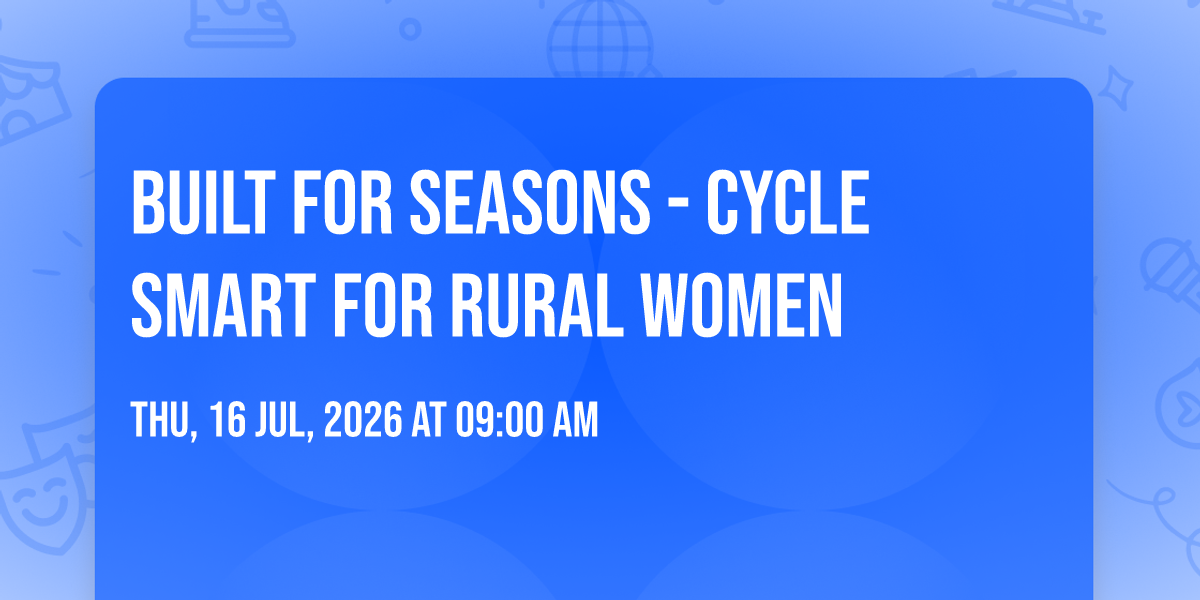 BUILT FOR SEASONS - CYCLE SMART FOR RURAL WOMEN

THU, 16 JUL, 2026 AT 09:00 AM